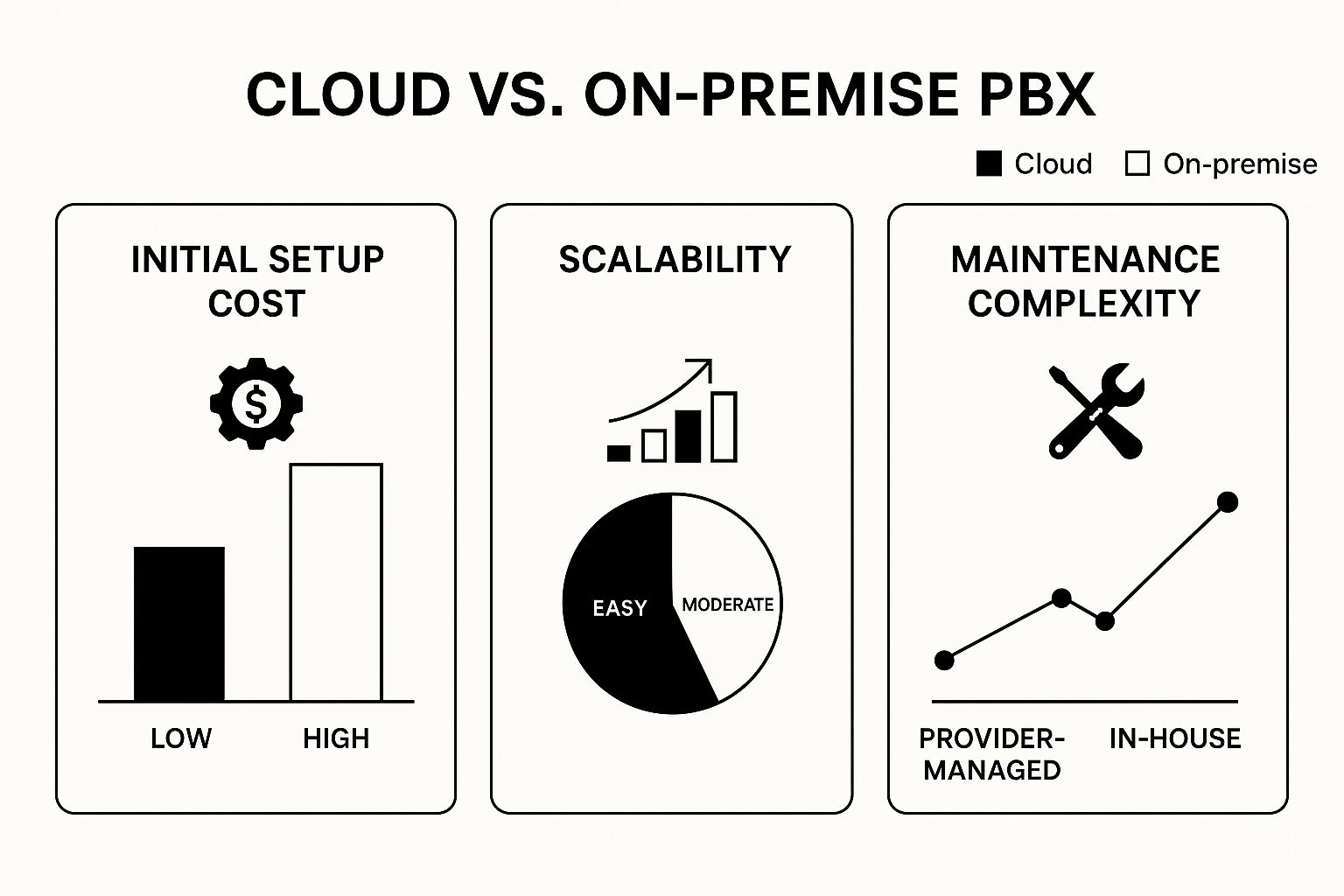 CLOUD VS. ON-PREMISE PBX

Cloud On-premise

INITIAL SETUP COST

$

LOW HIGH

SCALABILITY

EASY MODERATE

MAINTENANCE COMPLEXITY

PROVIDER-MANAGED IN-HOUSE